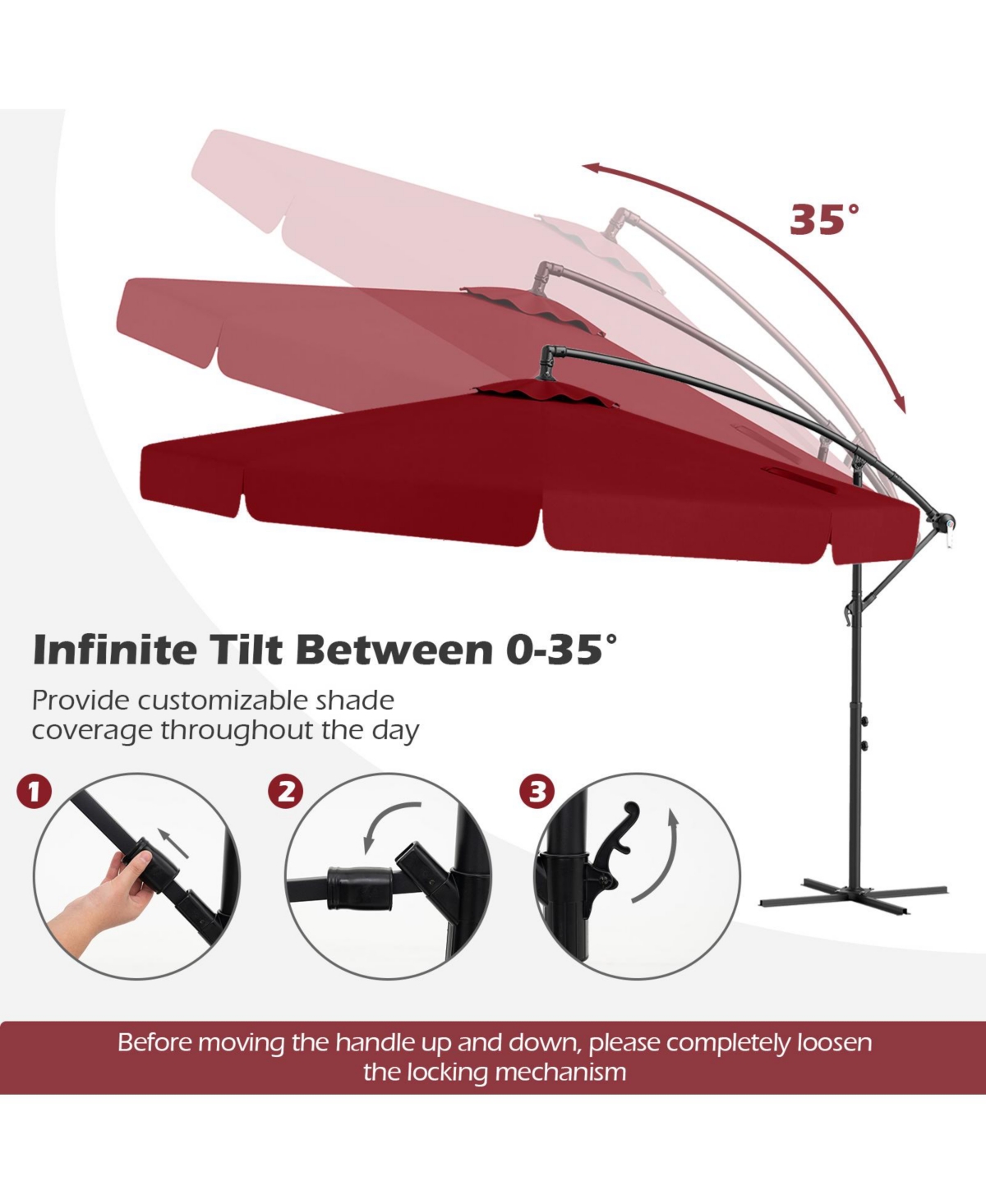 35°

Infinite Tilt Between 0-35°

Provide customizable shade coverage throughout the day

1

2

3

Before moving the handle up and down, please completely loosen the locking mechanism